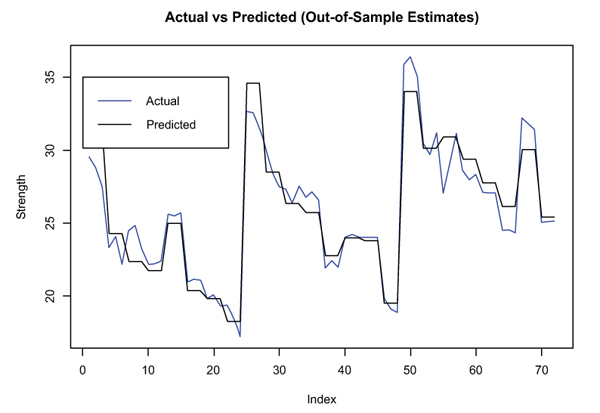 Actual vs Predicted (Out-of-Sample Estimates)

Actual
Predicted

Strength

35
30
25
20

0
10
20
30
40
50
60
70

Index